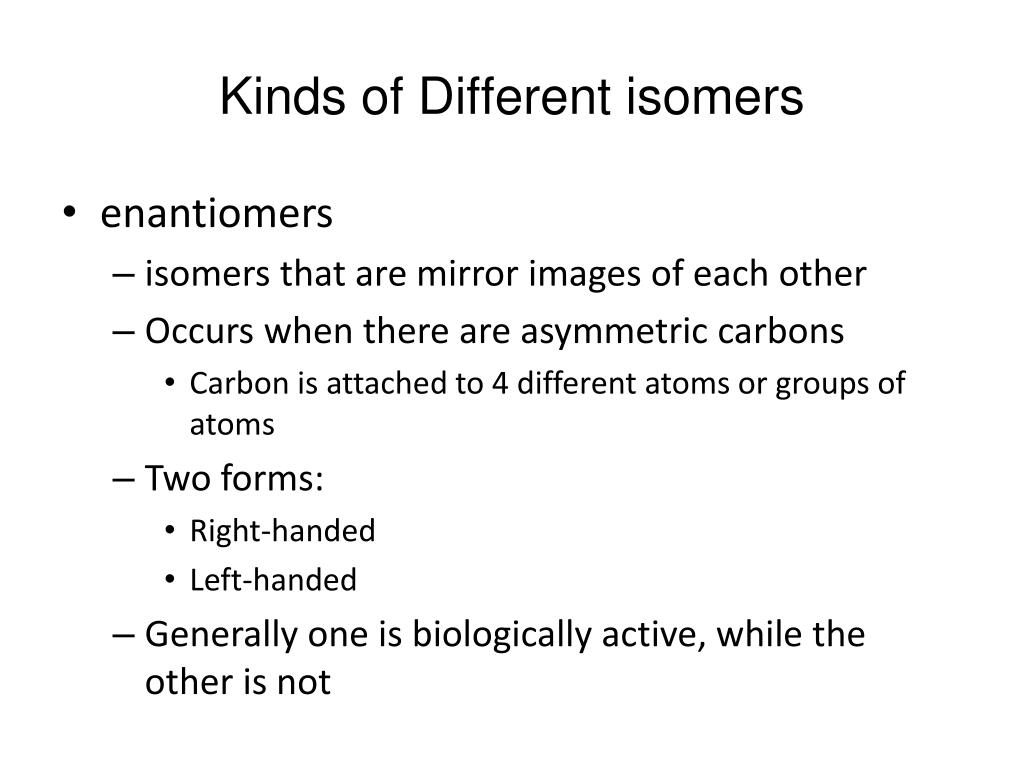 Kinds of Different isomers

• enantiomers
– isomers that are mirror images of each other
– Occurs when there are asymmetric carbons
• Carbon is attached to 4 different atoms or groups of atoms
– Two forms:
• Right-handed
• Left-handed
– Generally one is biologically active, while the other is not